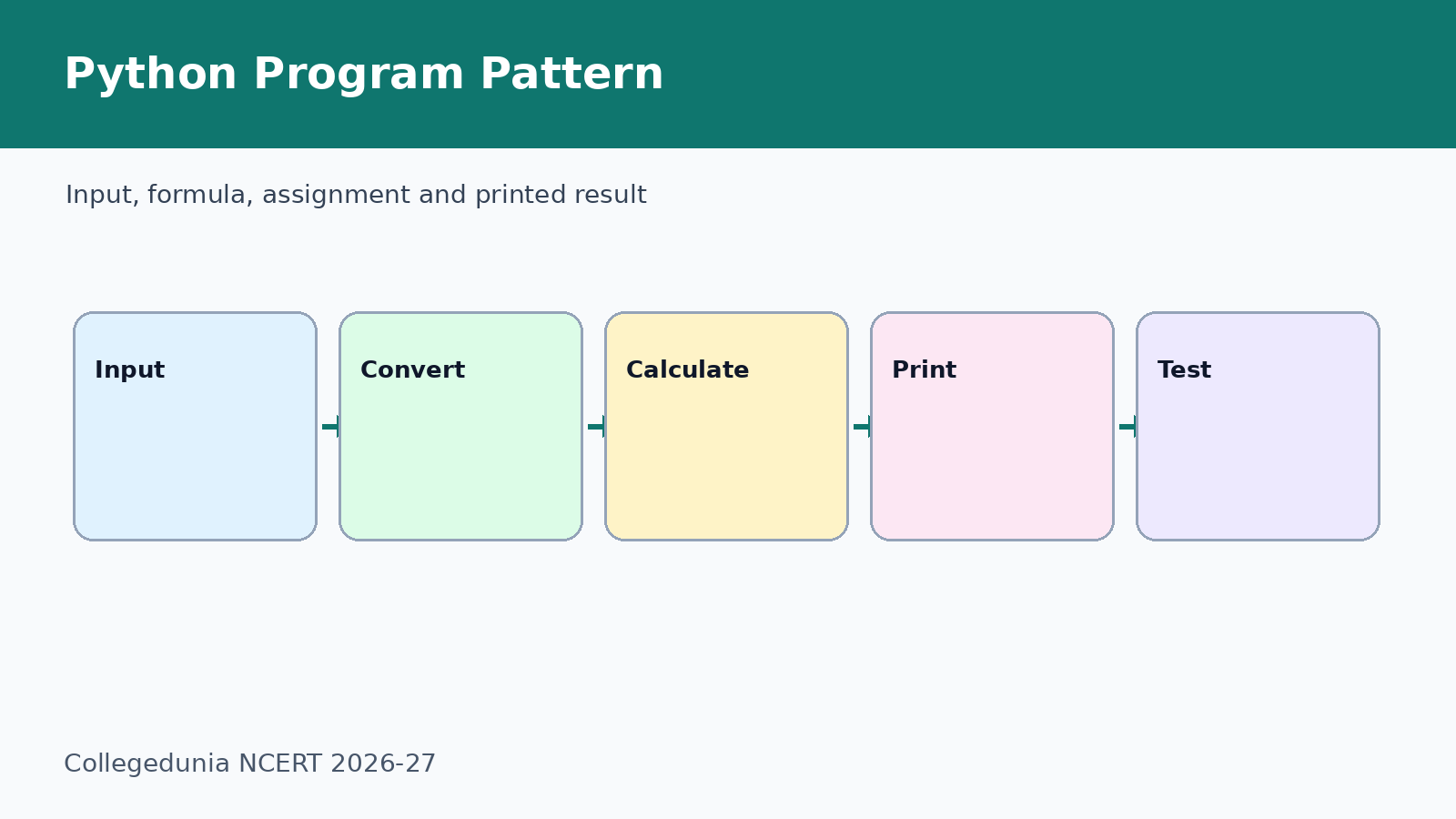 Python Program Pattern

Input, formula, assignment and printed result

Input

Convert

Calculate

Print

Test

Collegedunia NCERT 2026-27